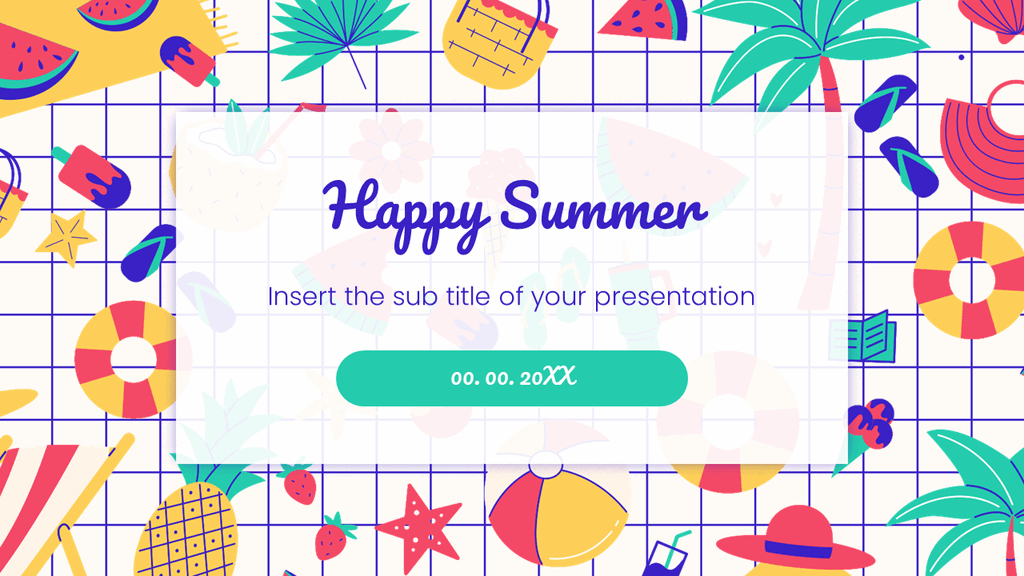 Happy Summer

Insert the sub title of your presentation

00. 00. 20XX